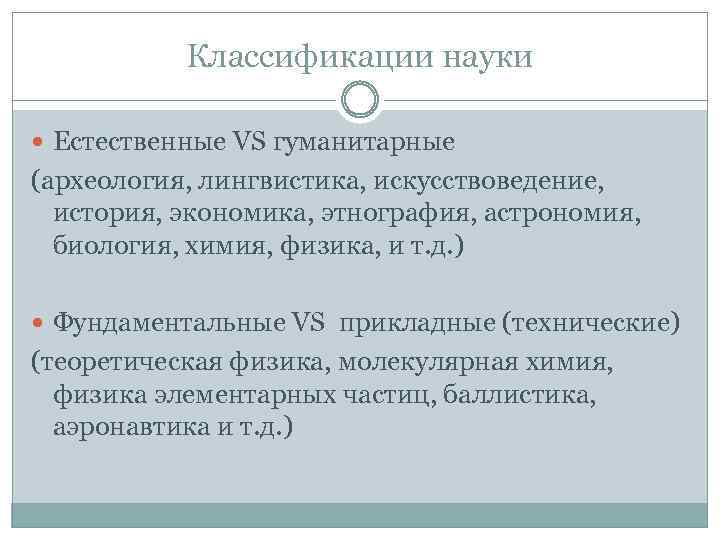 Классификации науки

Естественные VS гуманитарные
(археология, лингвистика, искусствоведение, история, экономика, этнография, астрономия, биология, химия, физика, и т.д.)

Фундаментальные VS прикладные (технические)
(теоретическая физика, молекулярная химия, физика элементарных частиц, баллистика, аэронавтика и т.д.)